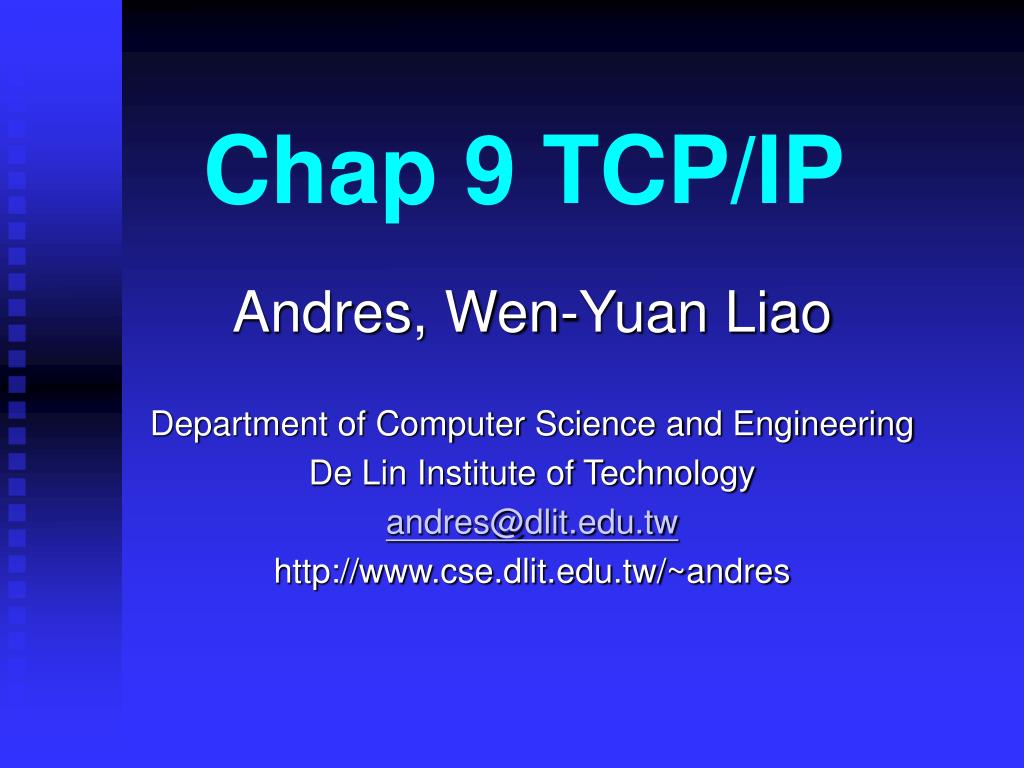 Chap 9 TCP/IP

Andres, Wen-Yuan Liao

Department of Computer Science and Engineering
De Lin Institute of Technology
andres@dlit.edu.tw
http://www.cse.dlit.edu.tw/~andres